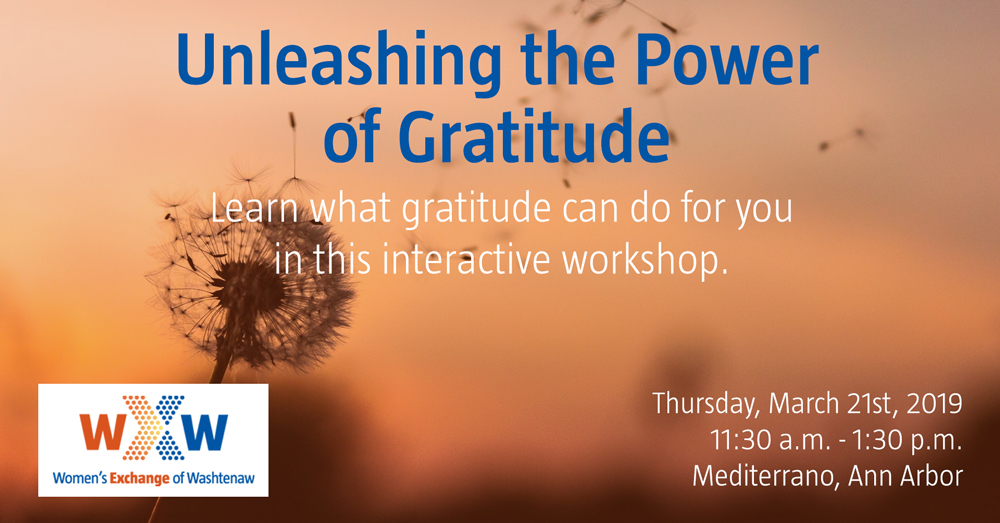 Unleashing the Power of Gratitude

Learn what gratitude can do for you in this interactive workshop.

WXW
Women's Exchange of Washtenaw

Thursday, March 21st, 2019
11:30 a.m. - 1:30 p.m.
Mediterrano, Ann Arbor